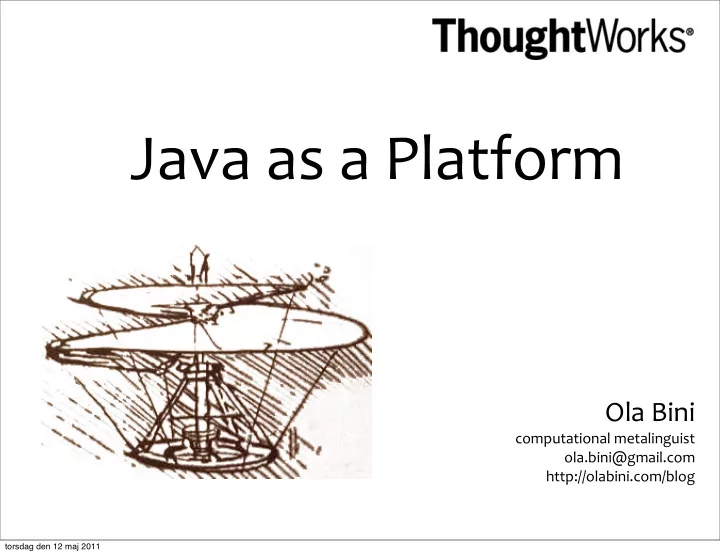 ThoughtWorks®

Java as a Platform

Ola Bini
computational metalinguist
ola.bini@gmail.com
http://olabini.com/blog

torsdag den 12 maj 2011